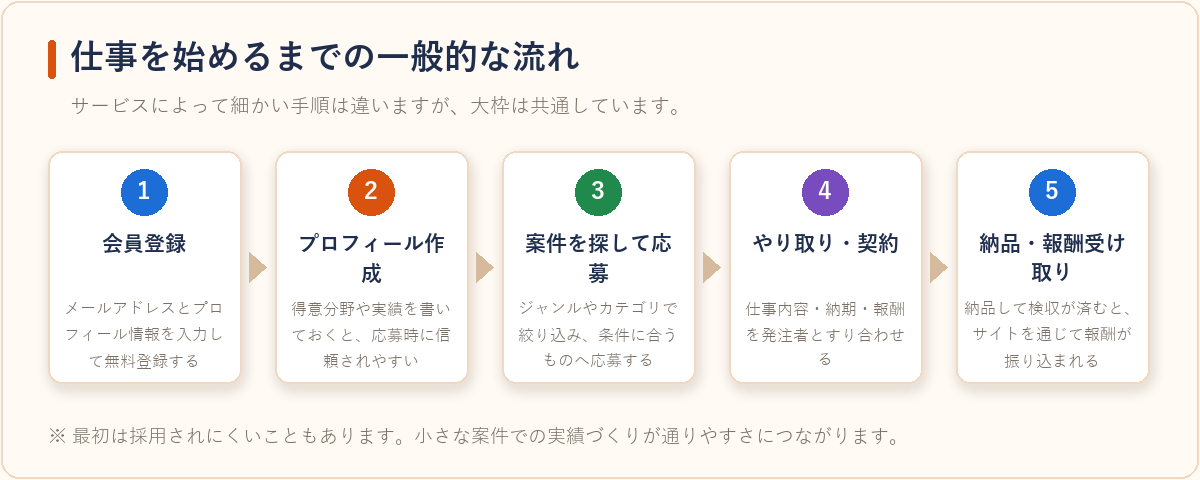 仕事を始めるまでの一般的な流れ

サービスによって細かい手順は違いますが、大枠は共通しています。

1
会員登録
メールアドレスとプロフィール情報を入力して無料登録する

2
プロフィール作成
得意分野や実績を書いておくと、応募時に信頼されやすい

3
案件を探して応募
ジャンルやカテゴリで絞り込み、条件に合うものへ応募する

4
やり取り・契約
仕事内容・納期・報酬を発注者とすり合わせる

5
納品・報酬受け取り
納品して検収が済むと、サイトを通じて報酬が振り込まれる

※ 最初は採用されにくいこともあります。小さな案件での実績づくりが通りやすさにつながります。